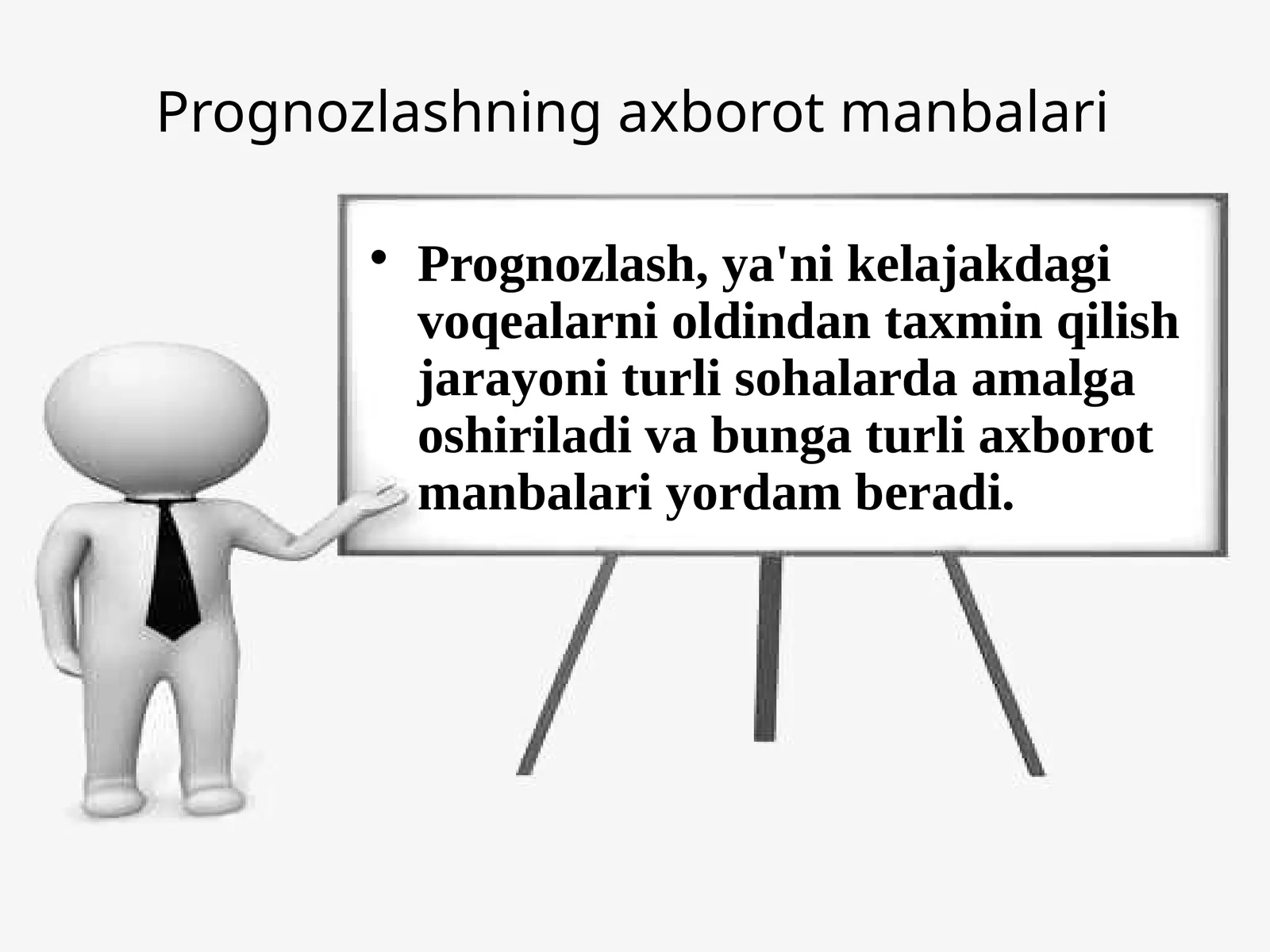 Prognozlashning axborot manbalari

• Prognozlash, ya'ni kelajakdagi voqealarni oldindan taxmin qilish jarayoni turli sohalarda amalga oshiriladi va bunga turli axborot manbalari yordam beradi.